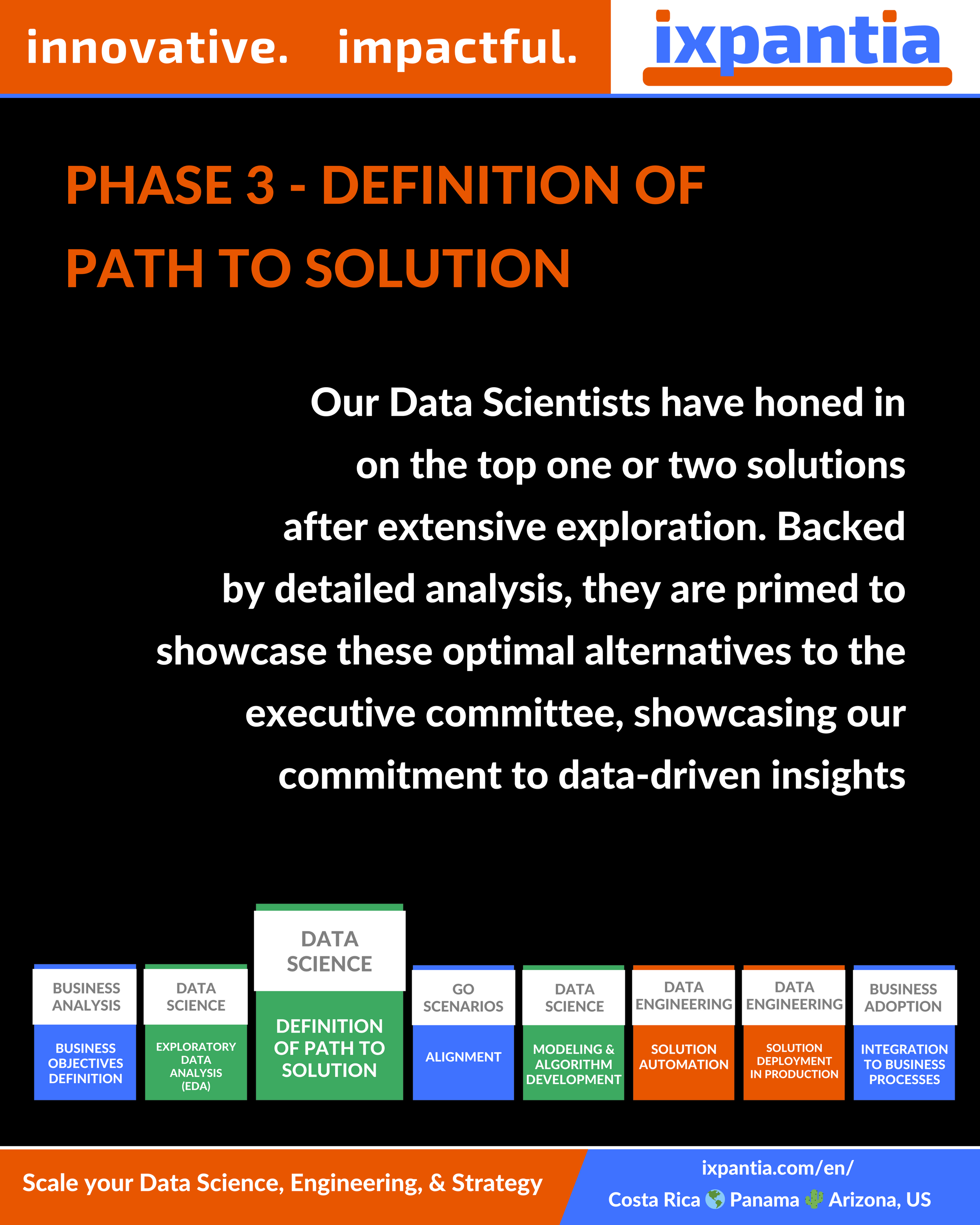 innovative. impactful.

ixpantia

PHASE 3 - DEFINITION OF PATH TO SOLUTION

Our Data Scientists have honed in on the top one or two solutions after extensive exploration. Backed by detailed analysis, they are primed to showcase these optimal alternatives to the executive committee, showcasing our commitment to data-driven insights

BUSINESS ANALYSIS

BUSINESS OBJECTIVES DEFINITION

DATA SCIENCE

EXPLORATORY DATA ANALYSIS (EDA)

DATA SCIENCE

DEFINITION OF PATH TO SOLUTION

GO SCENARIOS

ALIGNMENT

DATA SCIENCE

MODELING & ALGORITHM DEVELOPMENT

DATA ENGINEERING

SOLUTION AUTOMATION

DATA ENGINEERING

SOLUTION DEPLOYMENT IN PRODUCTION

BUSINESS ADOPTION

INTEGRATION TO BUSINESS PROCESSES

Scale your Data Science, Engineering, & Strategy

ixpantia.com/en/
Costa Rica Panama Arizona, US